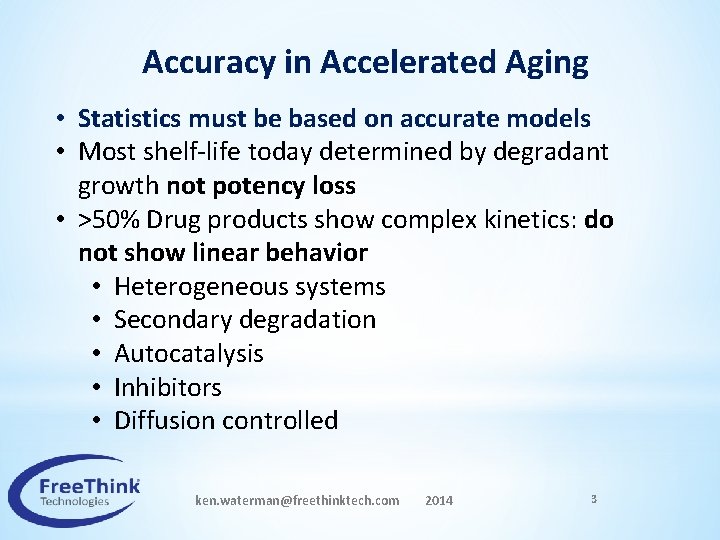 Accuracy in Accelerated Aging

• Statistics must be based on accurate models
• Most shelf-life today determined by degradant growth not potency loss
• >50% Drug products show complex kinetics: do not show linear behavior
  • Heterogeneous systems
  • Secondary degradation
  • Autocatalysis
  • Inhibitors
  • Diffusion controlled

FreeThink Technologies

ken.waterman@freethinktech.com 2014

3